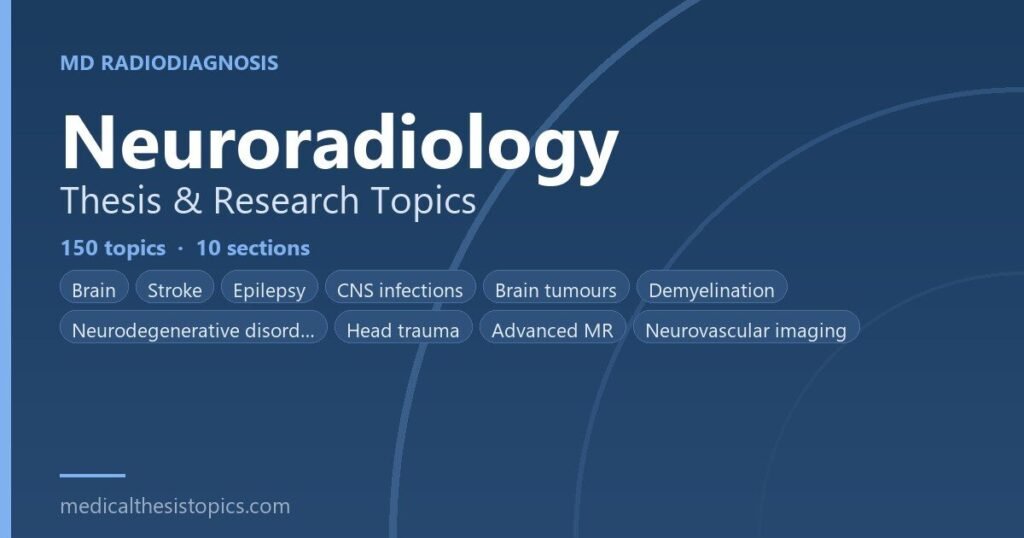 MD RADIODIAGNOSIS

Neuroradiology
Thesis & Research Topics

150 topics · 10 sections

Brain Stroke Epilepsy CNS infections Brain tumours Demyelination Neurodegenerative disord... Head trauma Advanced MR Neurovascular imaging

medicalthesistopics.com